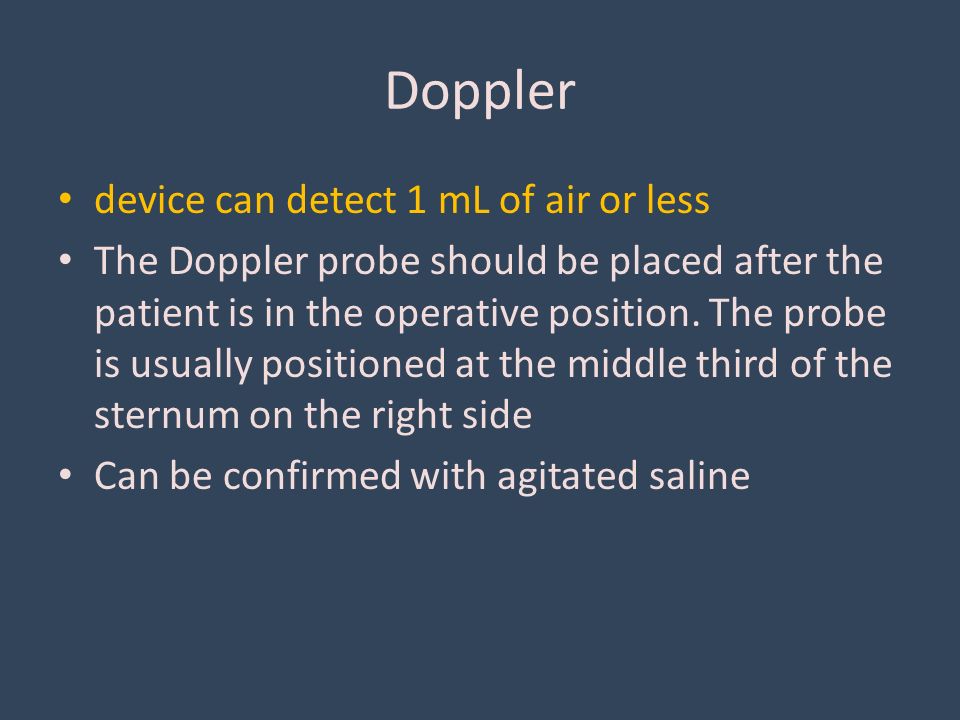 Doppler

• device can detect 1 mL of air or less
• The Doppler probe should be placed after the patient is in the operative position. The probe is usually positioned at the middle third of the sternum on the right side
• Can be confirmed with agitated saline